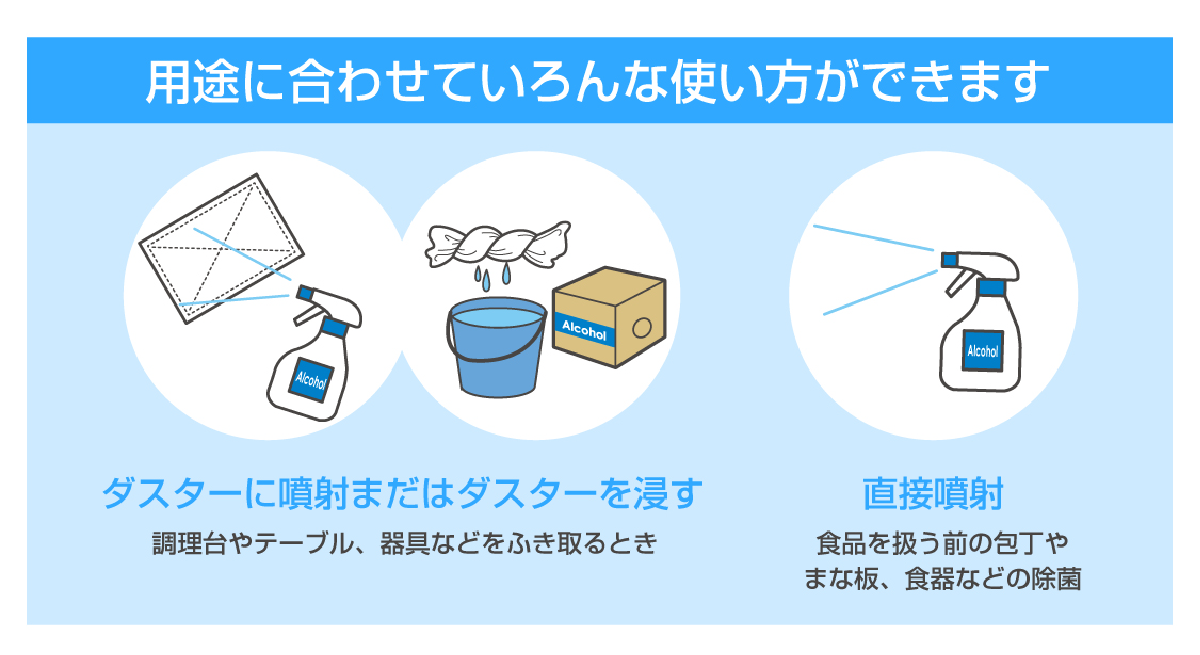 用途に合わせていろんな使い方ができます

Alcohol

Alcohol

Alcohol

ダスターに噴射まだはダスターを浸す

調理台やテーブル、器具などをふき取るとき

直接噴射

食品を扱う前の包丁やまな板、食器などの除菌